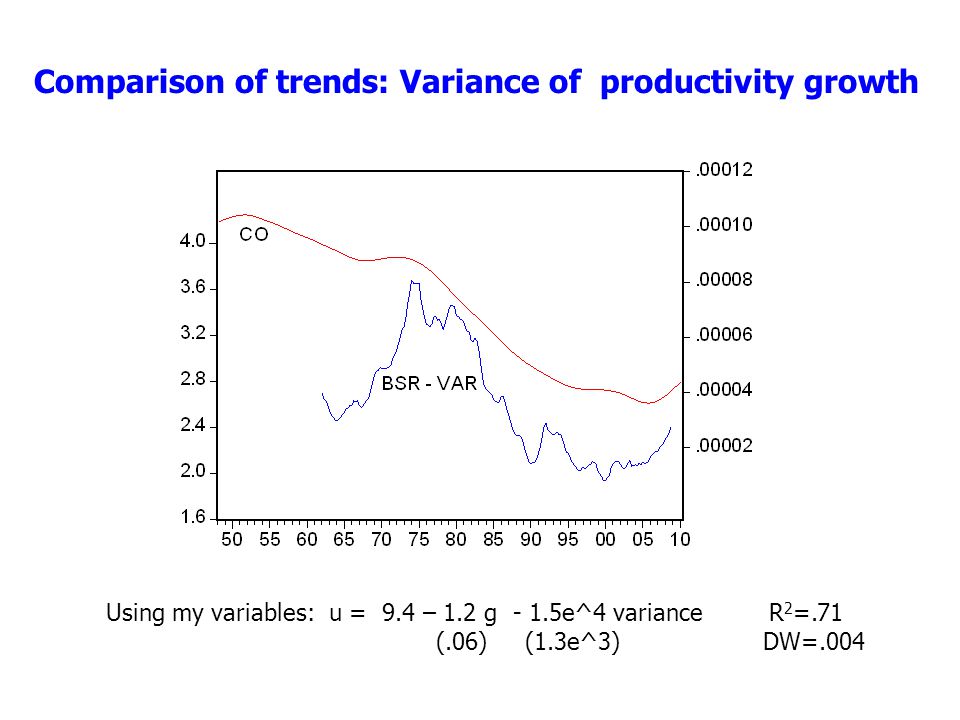 Comparison of trends: Variance of productivity growth

.00012
.00010
.00008
.00006
.00004
.00002

4.0
3.6
3.2
2.8
2.4
2.0
1.6

CO

BSR - VAR

50 55 60 65 70 75 80 85 90 95 00 05 10

Using my variables: u = 9.4 – 1.2 g - 1.5e^4 variance $R^2$=.71
(.06) (1.3e^3) DW=.004